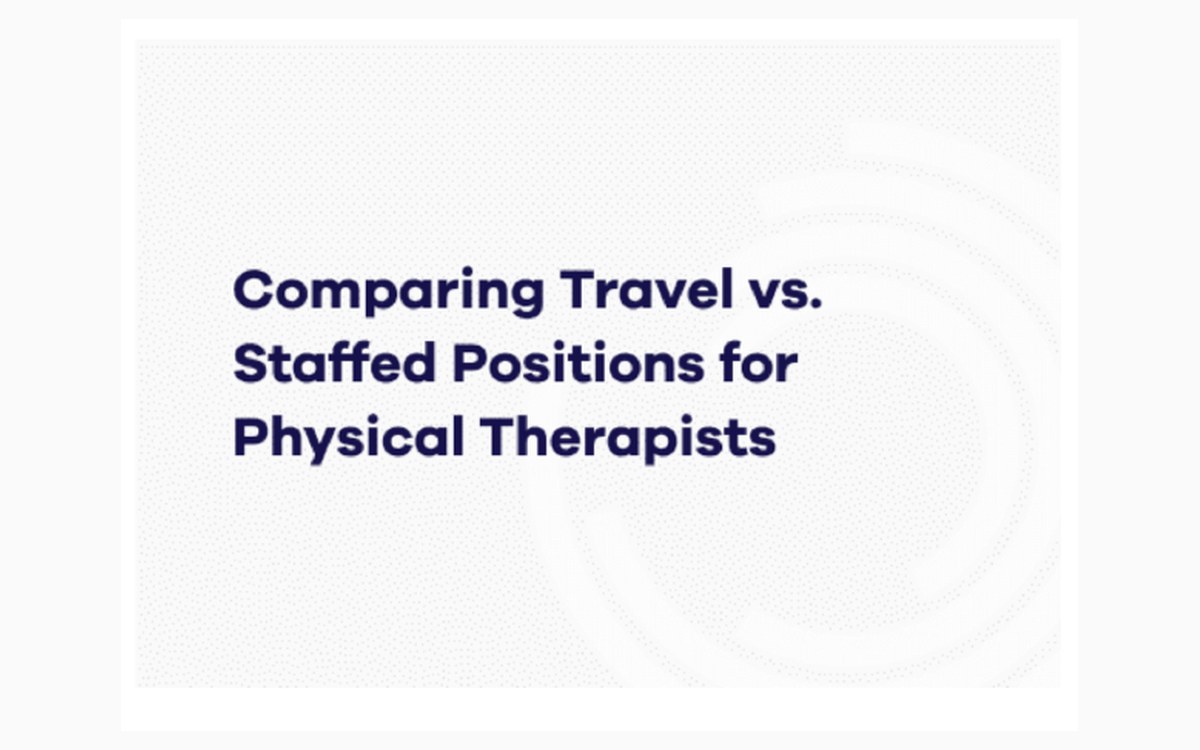 Comparing Travel vs. Staffed Positions for Physical Therapists